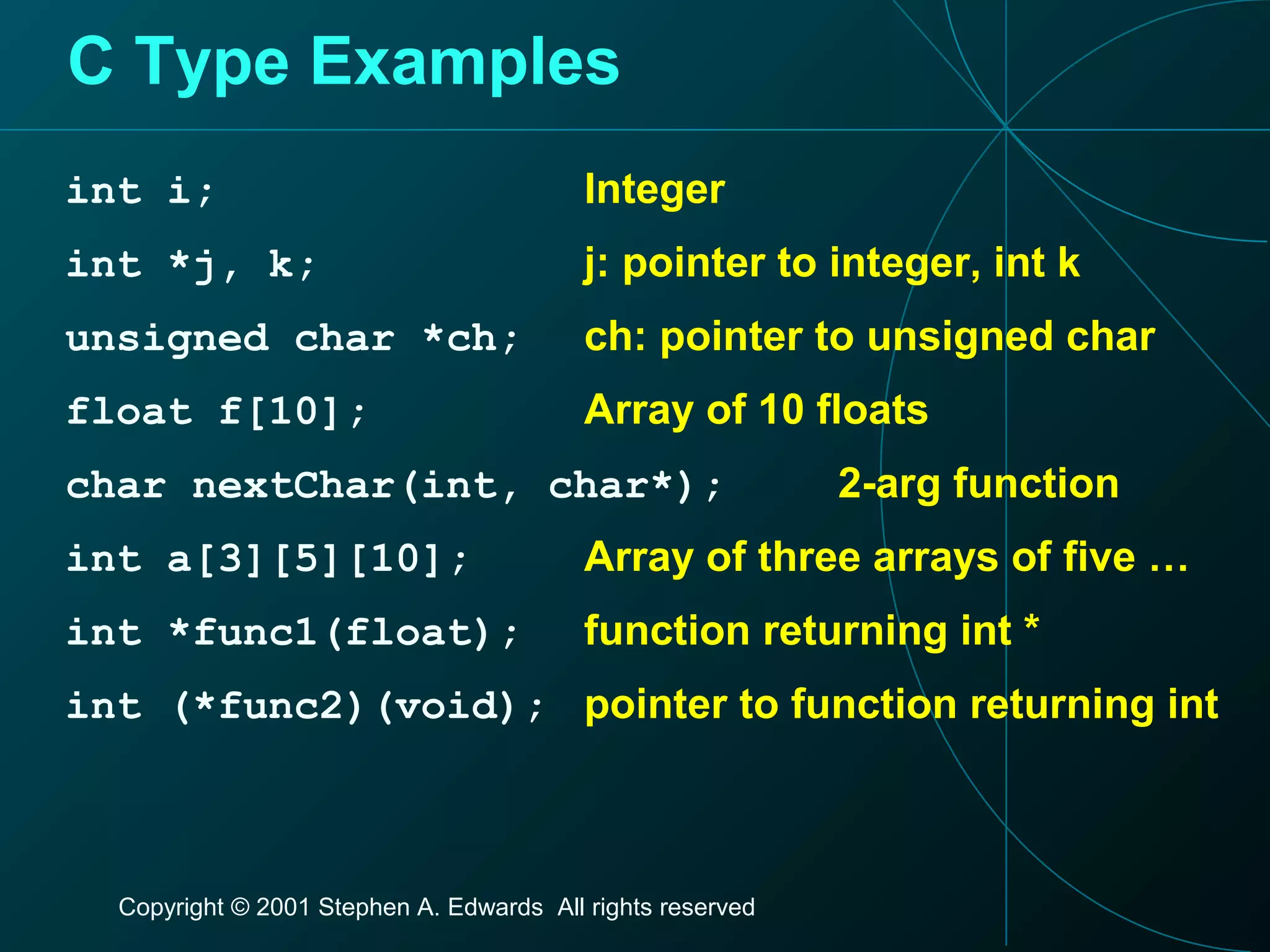 C Type Examples

int i; Integer

int *j, k; j: pointer to integer, int k

unsigned char *ch; ch: pointer to unsigned char

float f[10]; Array of 10 floats

char nextChar(int, char*); 2-arg function

int a[3][5][10]; Array of three arrays of five …

int *func1(float); function returning int *

int (*func2)(void); pointer to function returning int

Copyright © 2001 Stephen A. Edwards All rights reserved